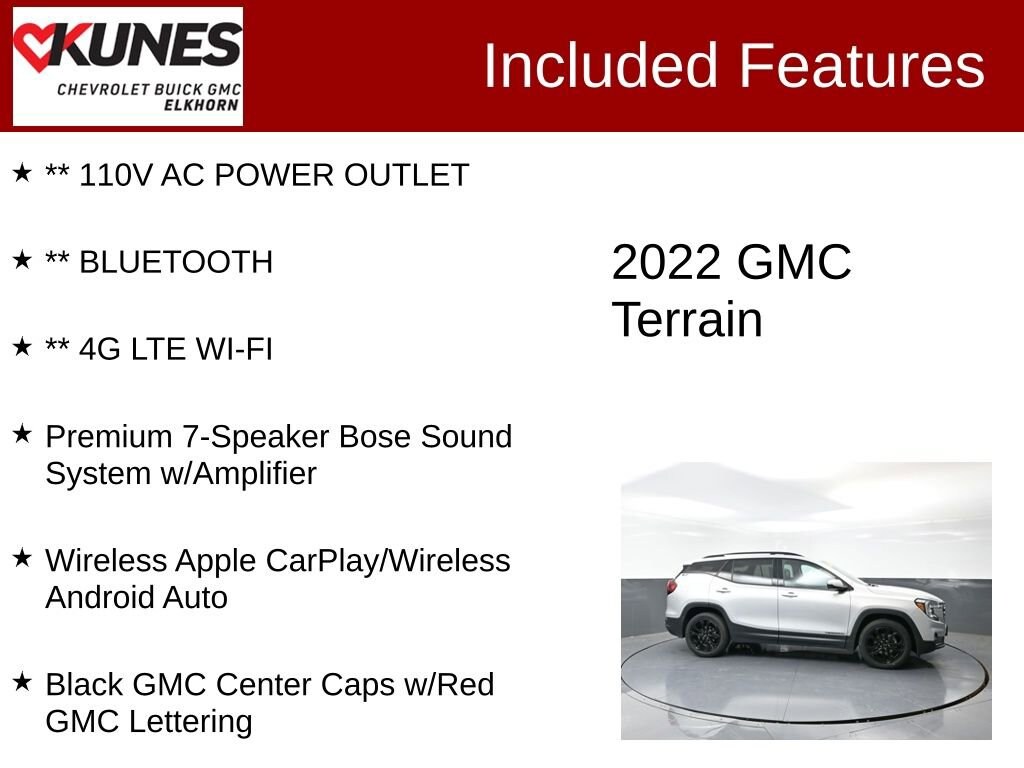 KUNES
CHEVROLET BUICK GMC
ELKHORN

Included Features

★ ** 110V AC POWER OUTLET

★ ** BLUETOOTH

★ ** 4G LTE WI-FI

★ Premium 7-Speaker Bose Sound System w/Amplifier

★ Wireless Apple CarPlay/Wireless Android Auto

★ Black GMC Center Caps w/Red GMC Lettering

2022 GMC Terrain